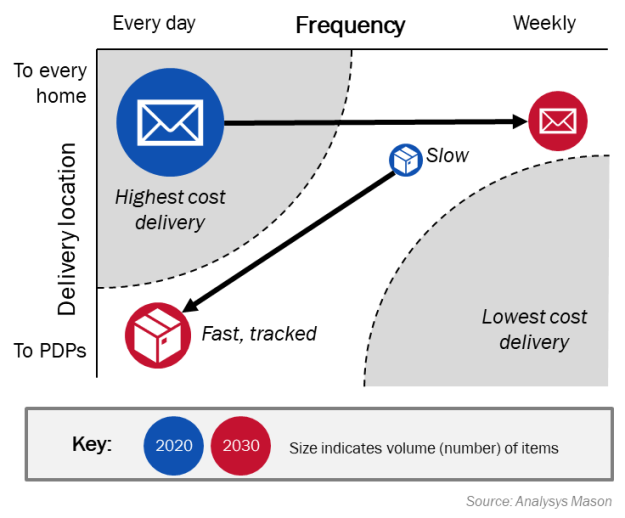 Every day Frequency Weekly

To every home

Delivery location

To PDPs

Highest cost delivery

Slow

Fast, tracked

Lowest cost delivery

Key: 2020 2030 Size indicates volume (number) of items

Source: Analysys Mason